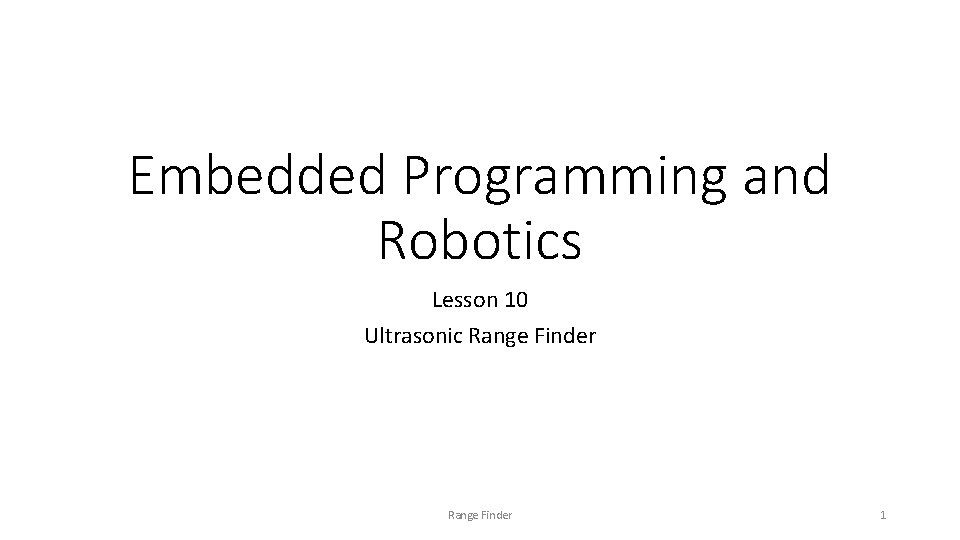 Embedded Programming and Robotics

Lesson 10

Ultrasonic Range Finder

Range Finder

1